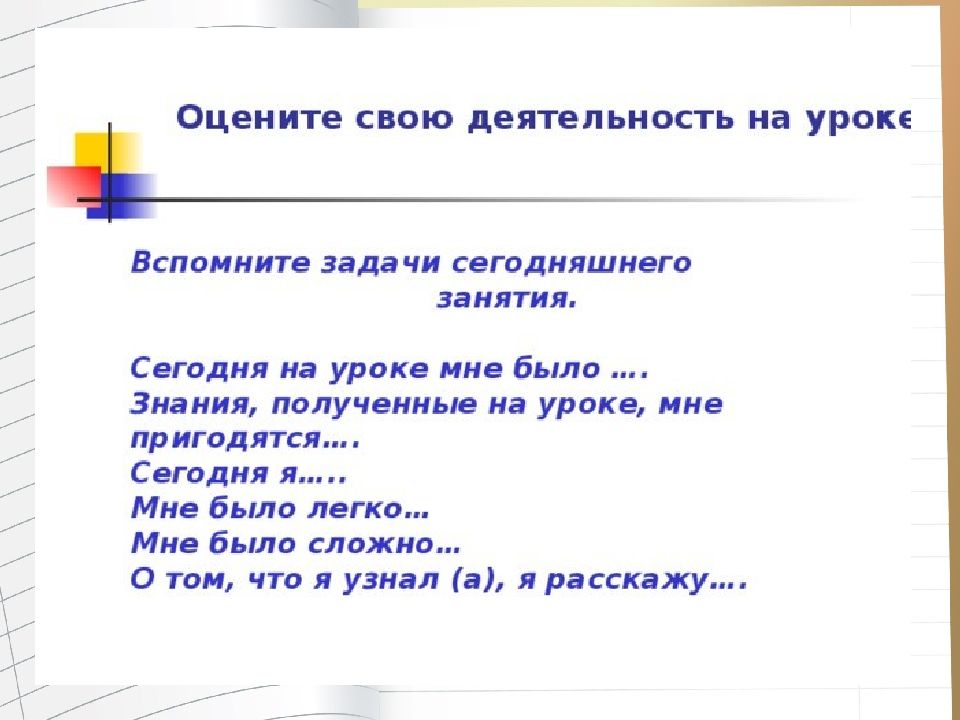 Оцените свою деятельность на уроке

Вспомните задачи сегодняшнего занятия.

Сегодня на уроке мне было ….
Знания, полученные на уроке, мне пригодятся….
Сегодня я…..
Мне было легко…
Мне было сложно…
О том, что я узнал (а), я расскажу….